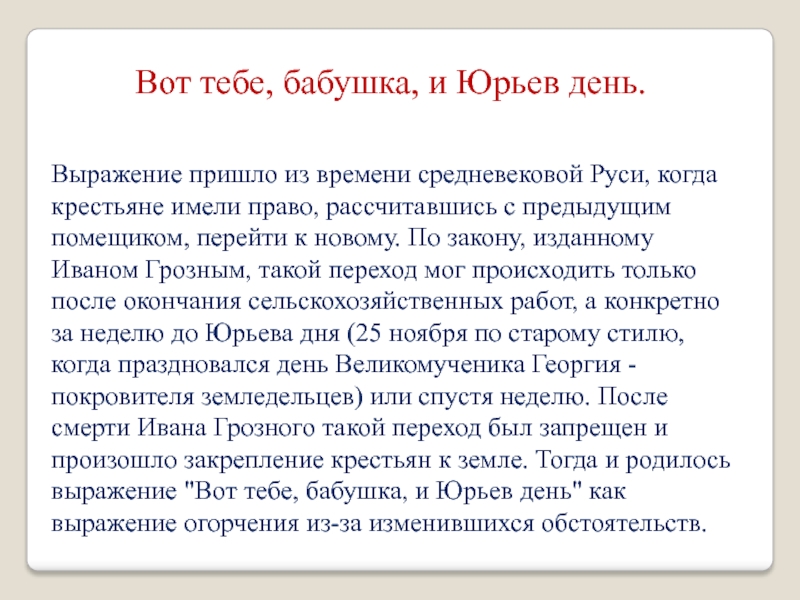 Вот тебе, бабушка, и Юрьев день.

Выражение пришло из времени средневековой Руси, когда крестьяне имели право, рассчитавшись с предыдущим помещиком, перейти к новому. По закону, изданному Иваном Грозным, такой переход мог происходить только после окончания сельскохозяйственных работ, а конкретно за неделю до Юрьева дня (25 ноября по старому стилю, когда праздновался день Великомученика Георгия - покровителя земледельцев) или спустя неделю. После смерти Ивана Грозного такой переход был запрещен и произошло закрепление крестьян к земле. Тогда и родилось выражение "Вот тебе, бабушка, и Юрьев день" как выражение огорчения из-за изменившихся обстоятельств.